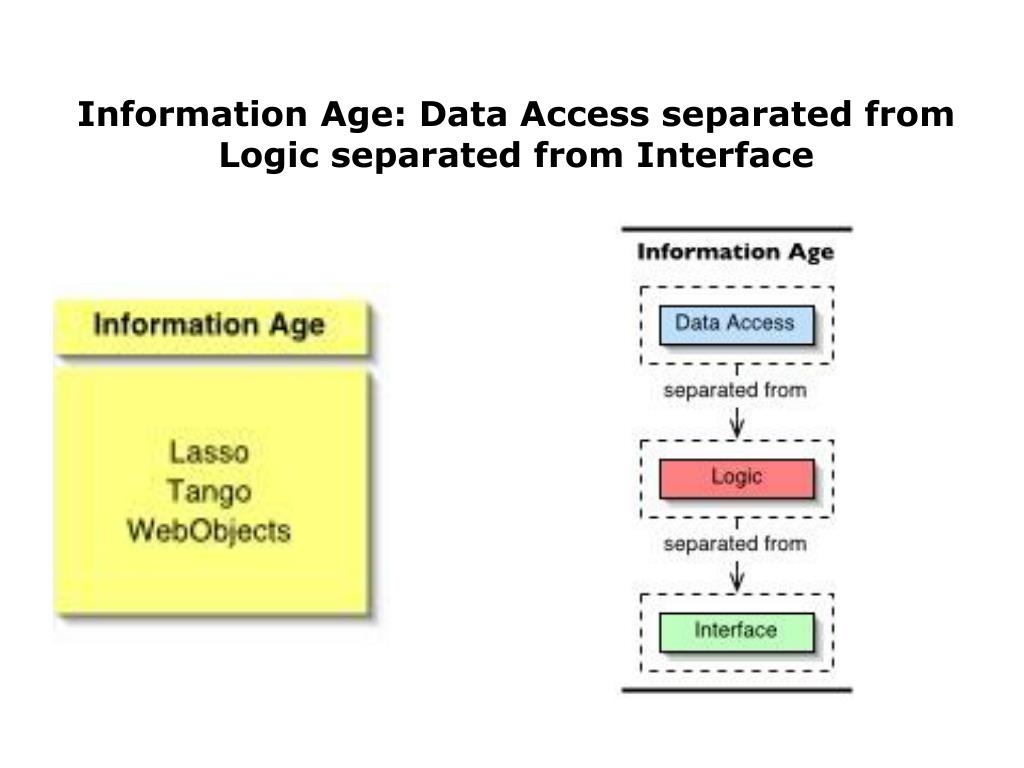 Information Age: Data Access separated from Logic separated from Interface

Information Age

Lasso
Tango
WebObjects

Information Age

Data Access

separated from

Logic

separated from

Interface